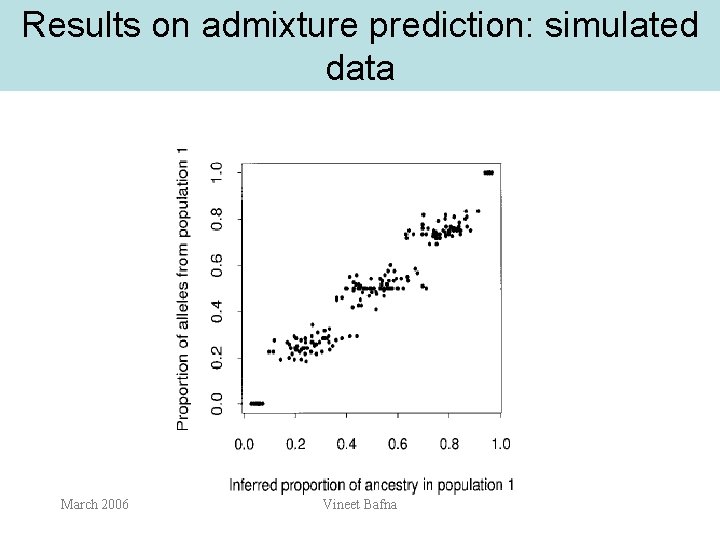 Results on admixture prediction: simulated data

Proportion of alleles from population 1

0.0
0.2
0.4
0.6
0.8
1.0

0.0
0.2
0.4
0.6
0.8
1.0

Inferred proportion of ancestry in population 1

March 2006

Vineet Bafna